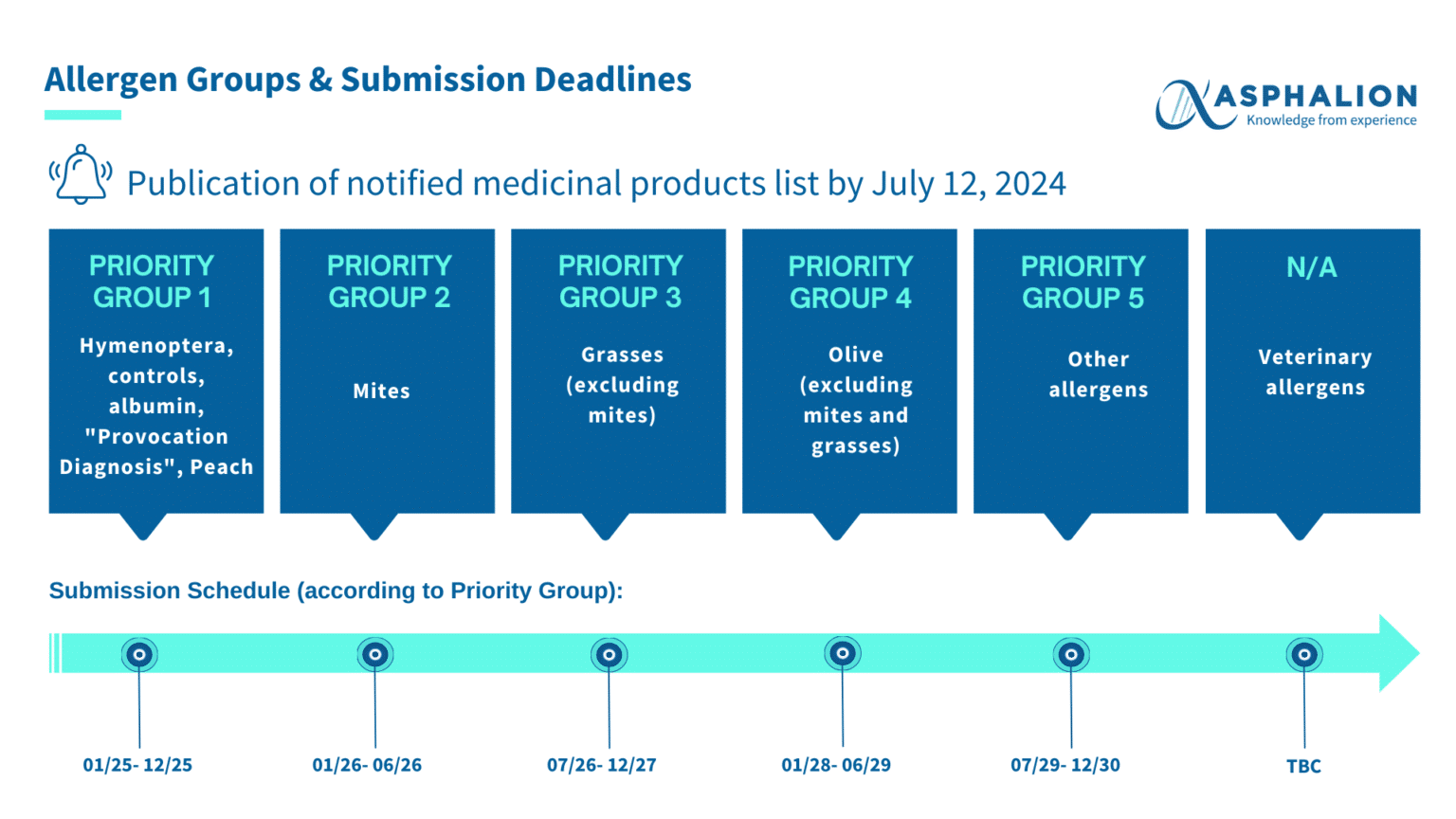 Allergen Groups & Submission Deadlines

ASPHALION
Knowledge from experience

Publication of notified medicinal products list by July 12, 2024

PRIORITY GROUP 1

Hymenoptera, controls, albumin, "Provocation Diagnosis", Peach

PRIORITY GROUP 2

Mites

PRIORITY GROUP 3

Grasses (excluding mites)

PRIORITY GROUP 4

Olive (excluding mites and grasses)

PRIORITY GROUP 5

Other allergens

N/A

Veterinary allergens

Submission Schedule (according to Priority Group):

01/25- 12/25

01/26- 06/26

07/26- 12/27

01/28- 06/29

07/29- 12/30

TBC